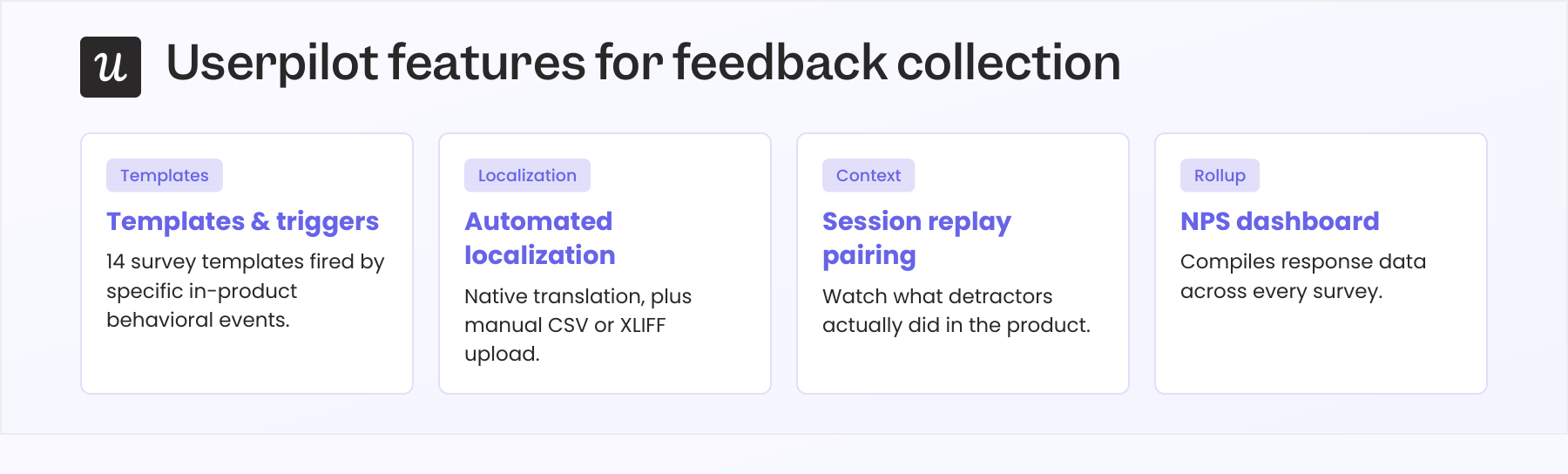 u

Userpilot features for feedback collection

Templates

Templates & triggers

14 survey templates fired by specific in-product behavioral events.

Localization

Automated localization

Native translation, plus manual CSV or XLIFF upload.

Context

Session replay pairing

Watch what detractors actually did in the product.

Rollup

NPS dashboard

Compiles response data across every survey.